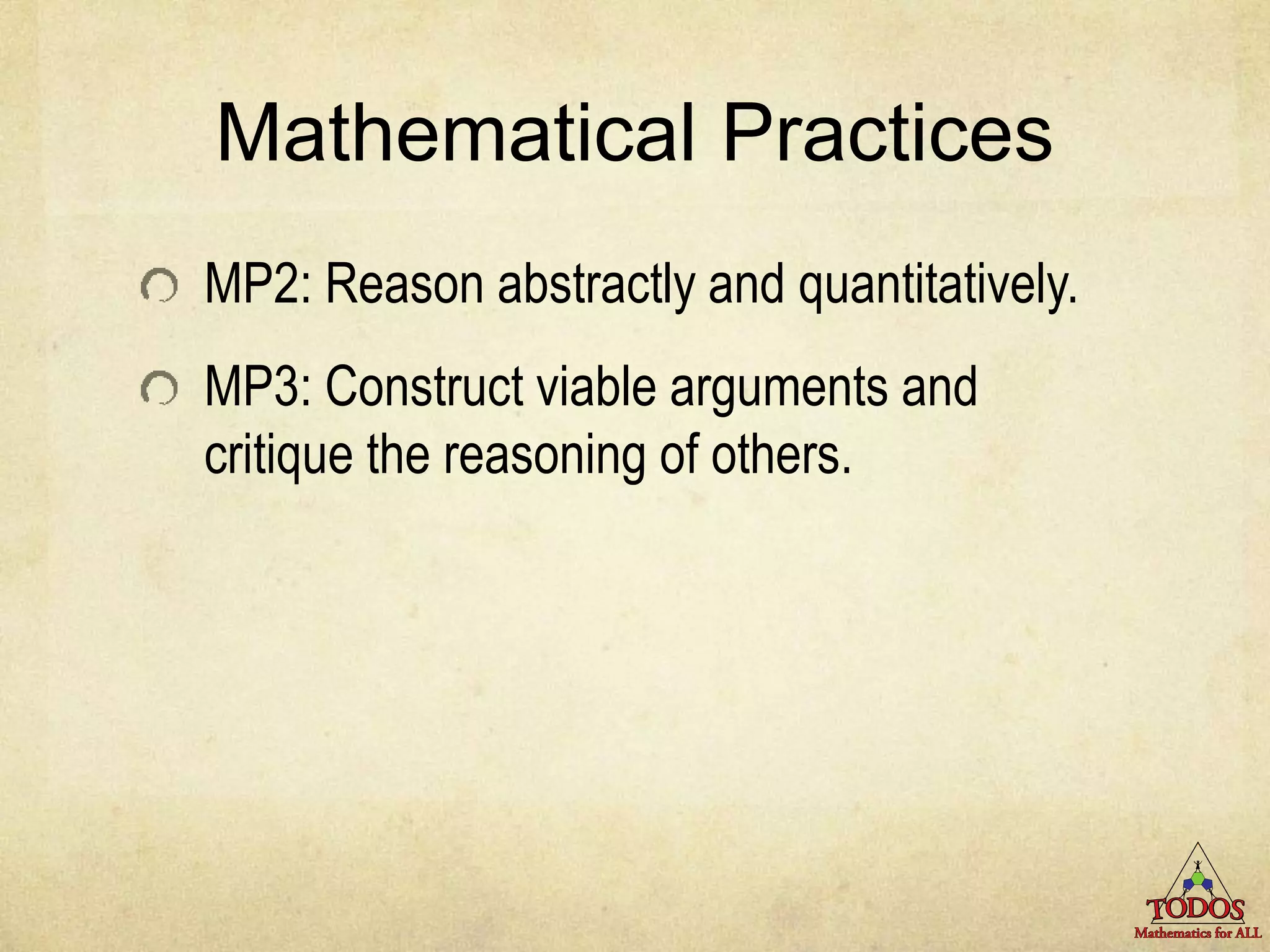 Mathematical Practices

MP2: Reason abstractly and quantitatively.

MP3: Construct viable arguments and critique the reasoning of others.

TODOS
Mathematics for ALL